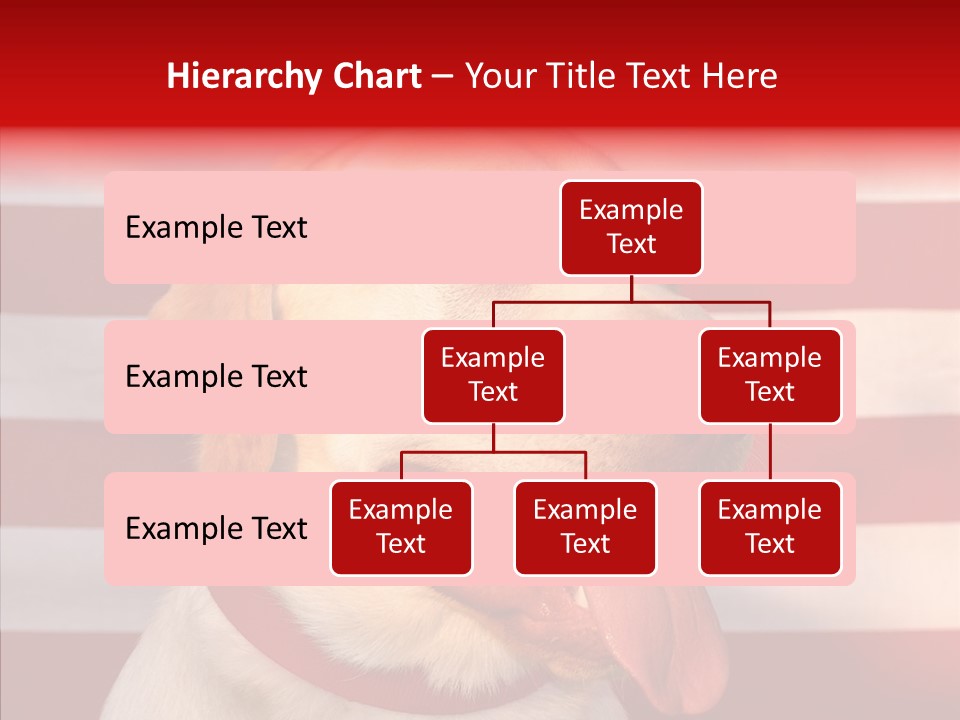 Hierarchy Chart – Your Title Text Here

Example Text

Example Text

Example Text

Example Text

Example Text

Example Text

Example Text

Example Text

Example Text